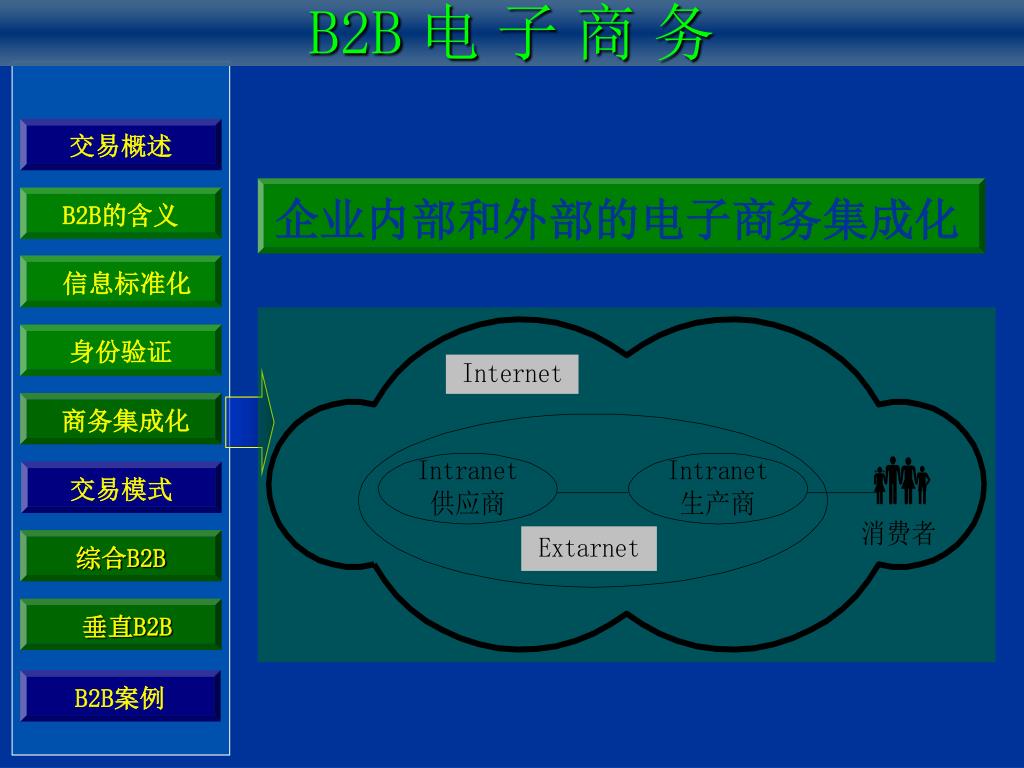 B2B 电 子 商 务

交易概述

B2B的含义

信息标准化

身份验证

商务集成化

交易模式

综合B2B

垂直B2B

B2B案例

企业内部和外部的电子商务集成化

Internet

Intranet
供应商

Intranet
生产商

消费者

Extarnet